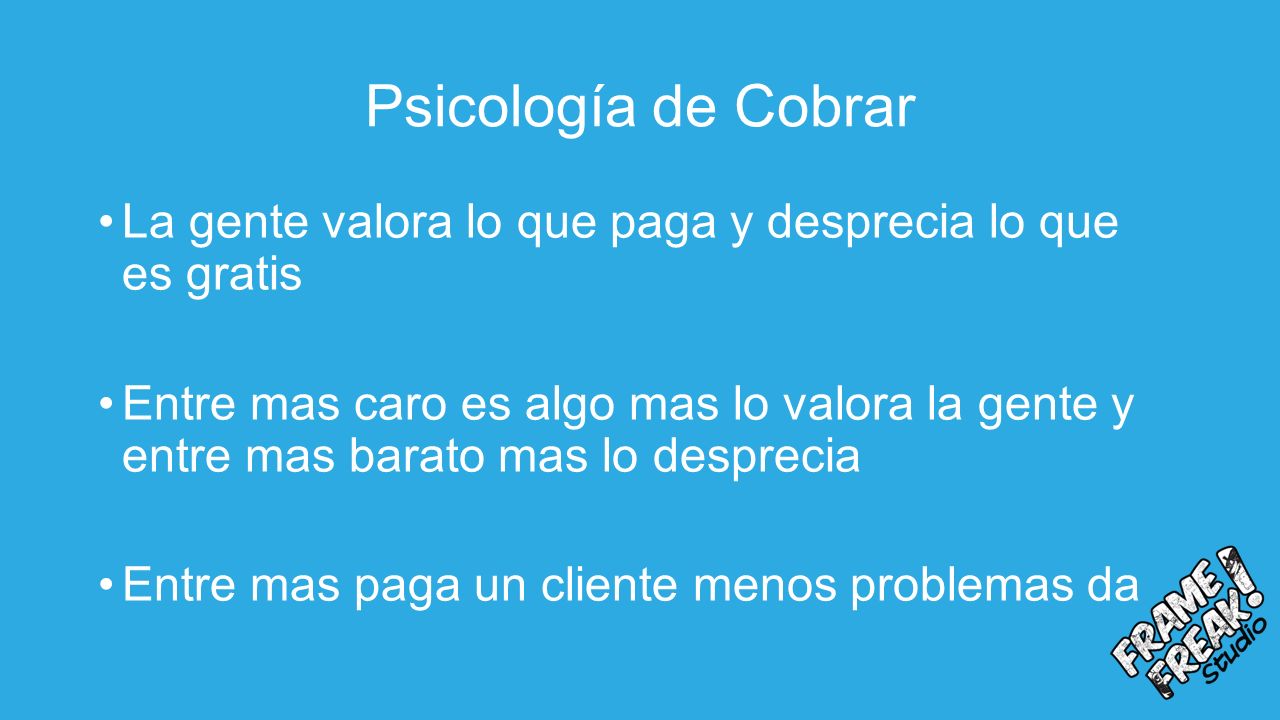 Psicología de Cobrar

• La gente valora lo que paga y desprecia lo que es gratis

• Entre mas caro es algo mas lo valora la gente y entre mas barato mas lo desprecia

• Entre mas paga un cliente menos problemas da

FRAME FREAK! Studio